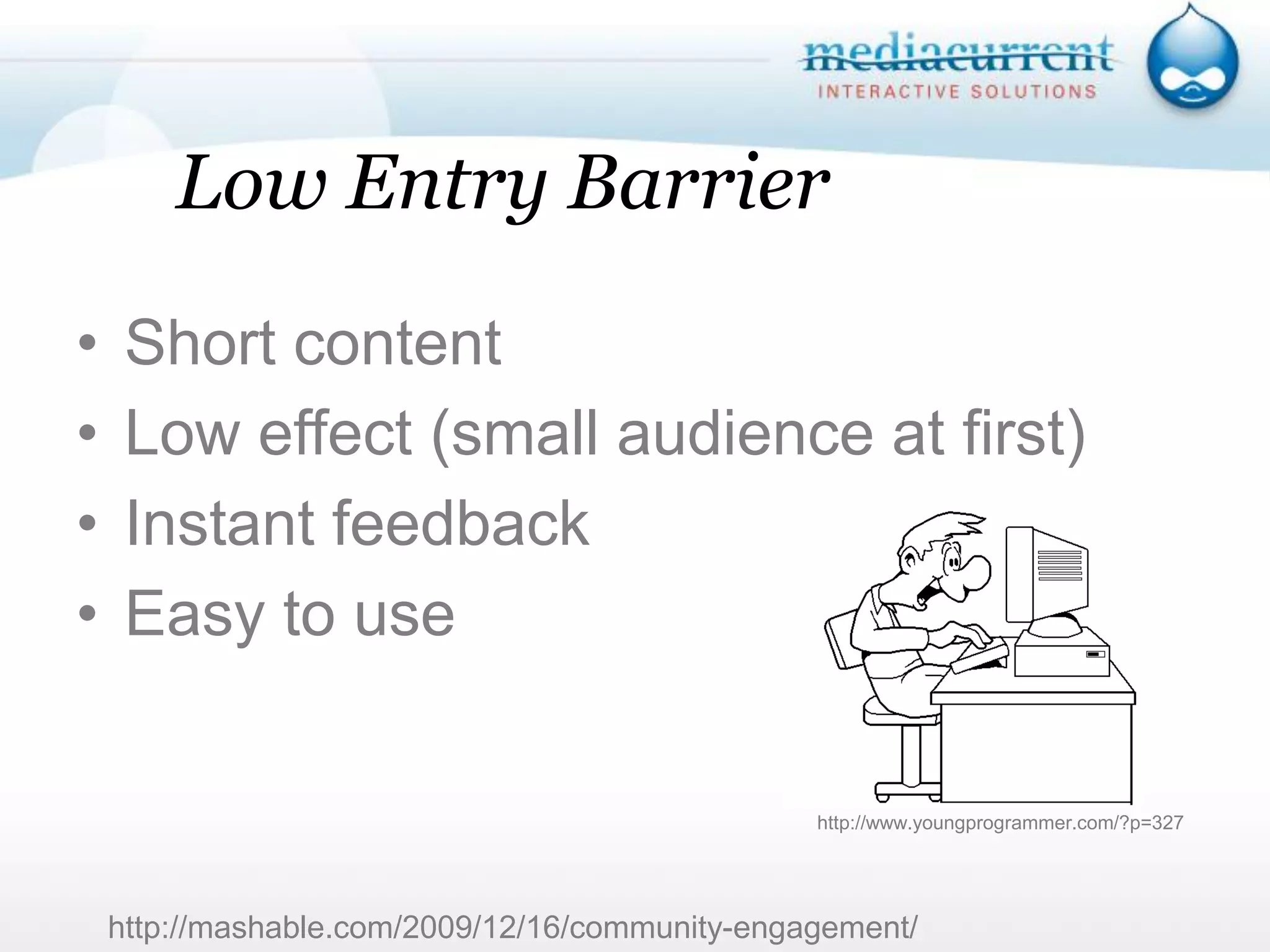 mediacurrent
INTERACTIVE SOLUTIONS

Low Entry Barrier

• Short content
• Low effect (small audience at first)
• Instant feedback
• Easy to use

http://www.youngprogrammer.com/?p=327

http://mashable.com/2009/12/16/community-engagement/